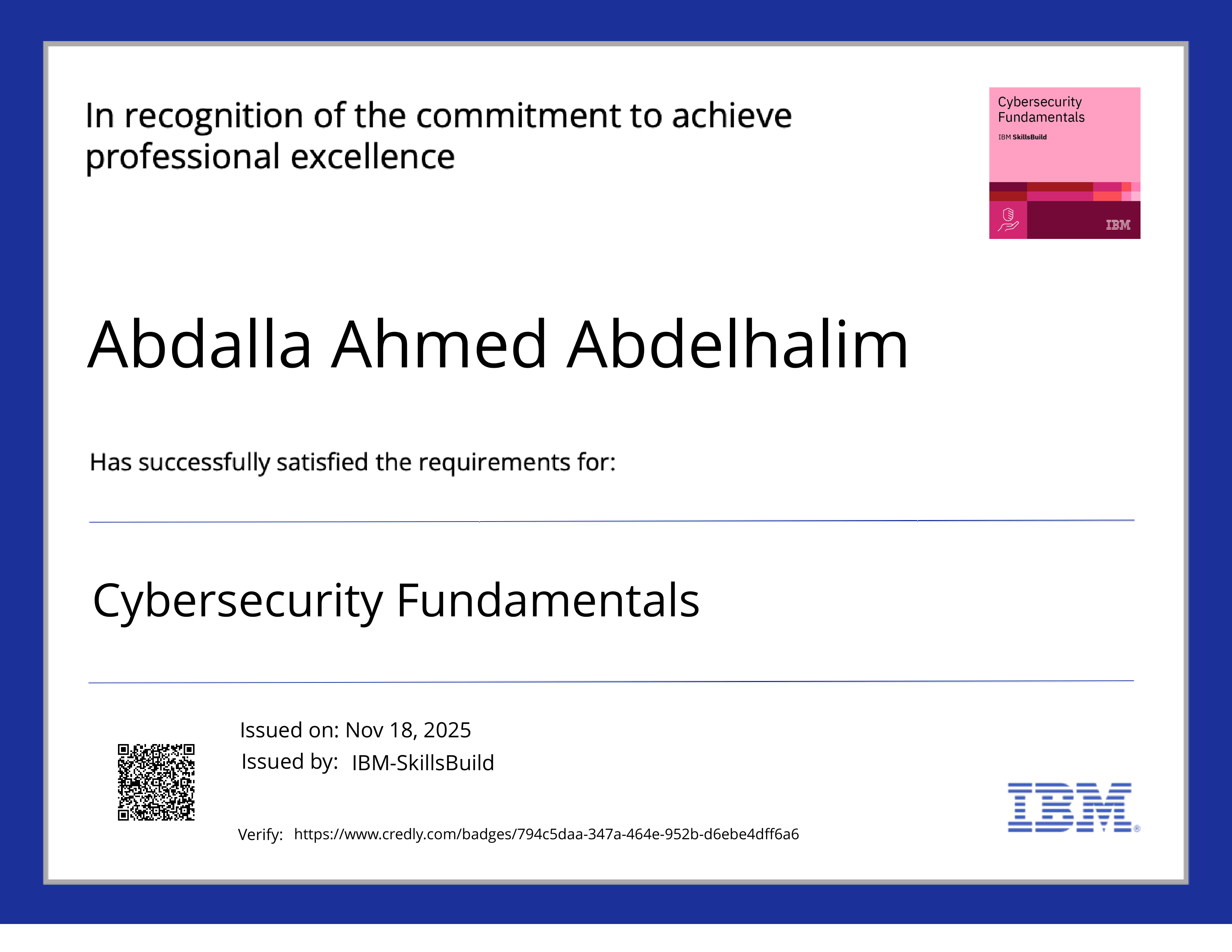 In recognition of the commitment to achieve professional excellence

Cybersecurity Fundamentals
IBM SkillsBuild
IBM

Abdalla Ahmed Abdelhalim

Has successfully satisfied the requirements for:

Cybersecurity Fundamentals

Issued on: Nov 18, 2025
Issued by: IBM-SkillsBuild

Verify: https://www.credly.com/badges/794c5daa-347a-464e-952b-d6ebe4dff6a6

IBM®